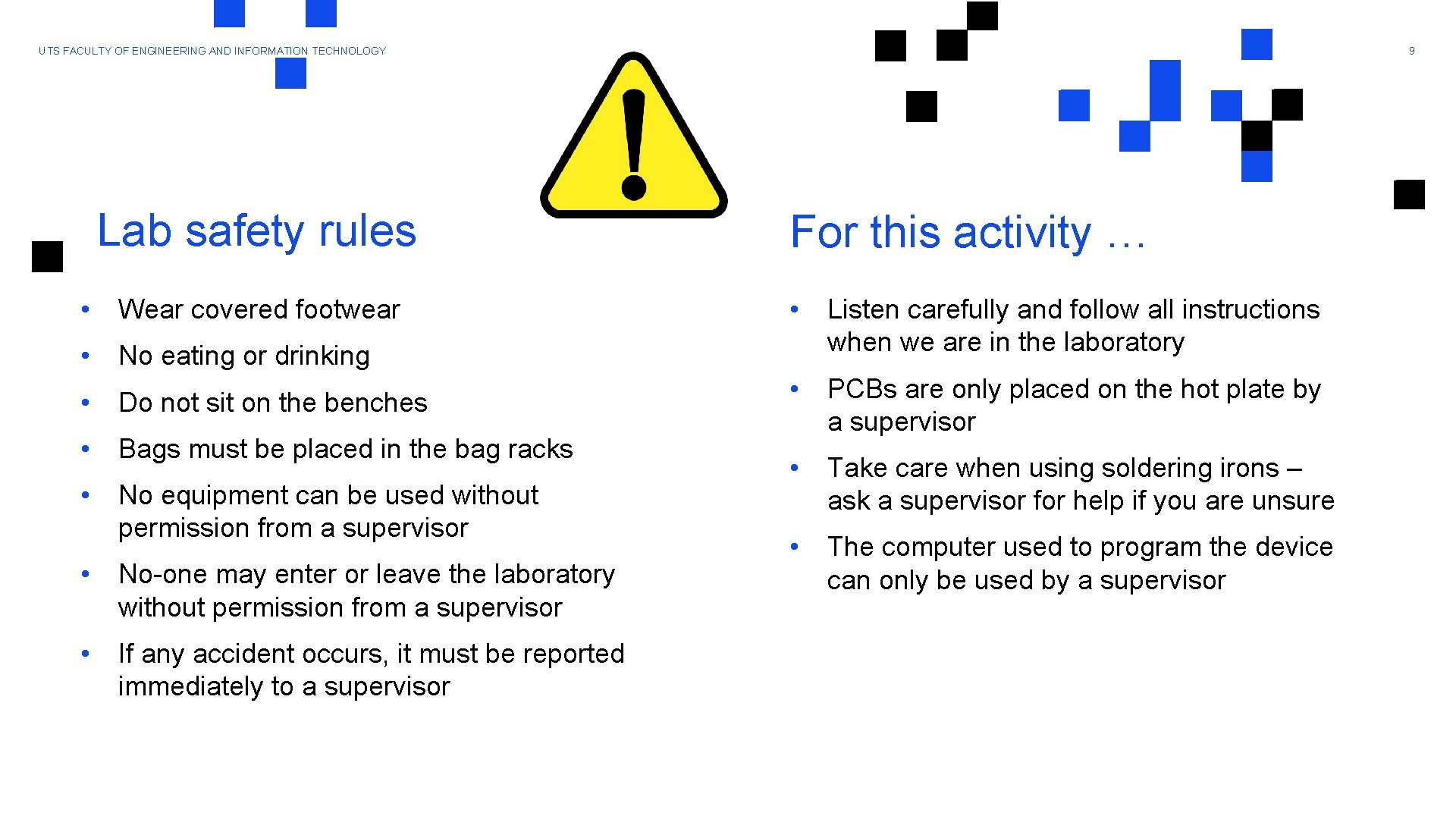 UTS FACULTY OF ENGINEERING AND INFORMATION TECHNOLOGY

9

Lab safety rules

• Wear covered footwear
• No eating or drinking
• Do not sit on the benches
• Bags must be placed in the bag racks
• No equipment can be used without permission from a supervisor
• No-one may enter or leave the laboratory without permission from a supervisor
• If any accident occurs, it must be reported immediately to a supervisor

For this activity …

• Listen carefully and follow all instructions when we are in the laboratory
• PCBs are only placed on the hot plate by a supervisor
• Take care when using soldering irons – ask a supervisor for help if you are unsure
• The computer used to program the device can only be used by a supervisor